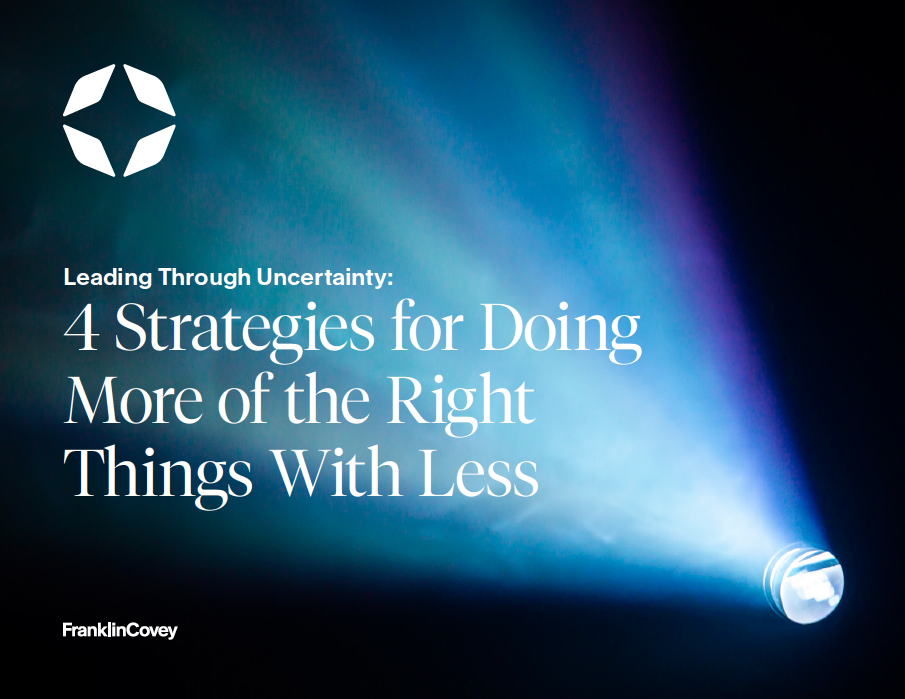 Leading Through Uncertainty:
4 Strategies for Doing More of the Right Things With Less

FranklinCovey